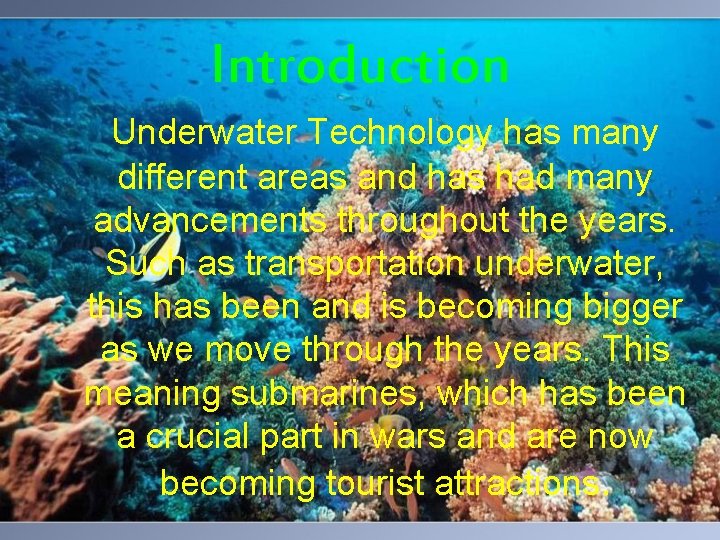 Introduction

Underwater Technology has many different areas and has had many advancements throughout the years. Such as transportation underwater, this has been and is becoming bigger as we move through the years. This meaning submarines, which has been a crucial part in wars and are now becoming tourist attractions.